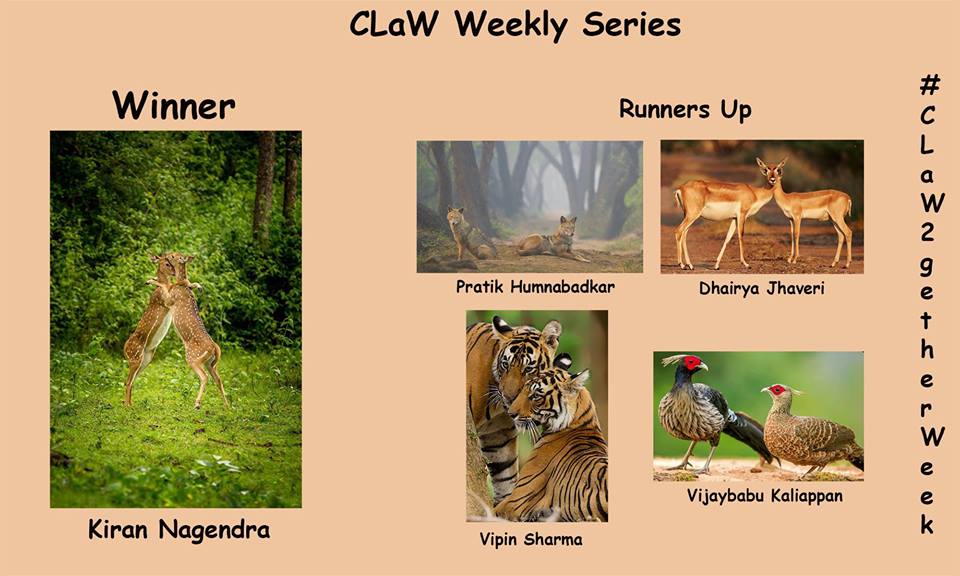 CLaW Weekly Series

Winner

Kiran Nagendra

Runners Up

Pratik Humnabadkar

Dhairya Jhaveri

Vipin Sharma

Vijaybabu Kaliappan

#CLaW2getherWeek